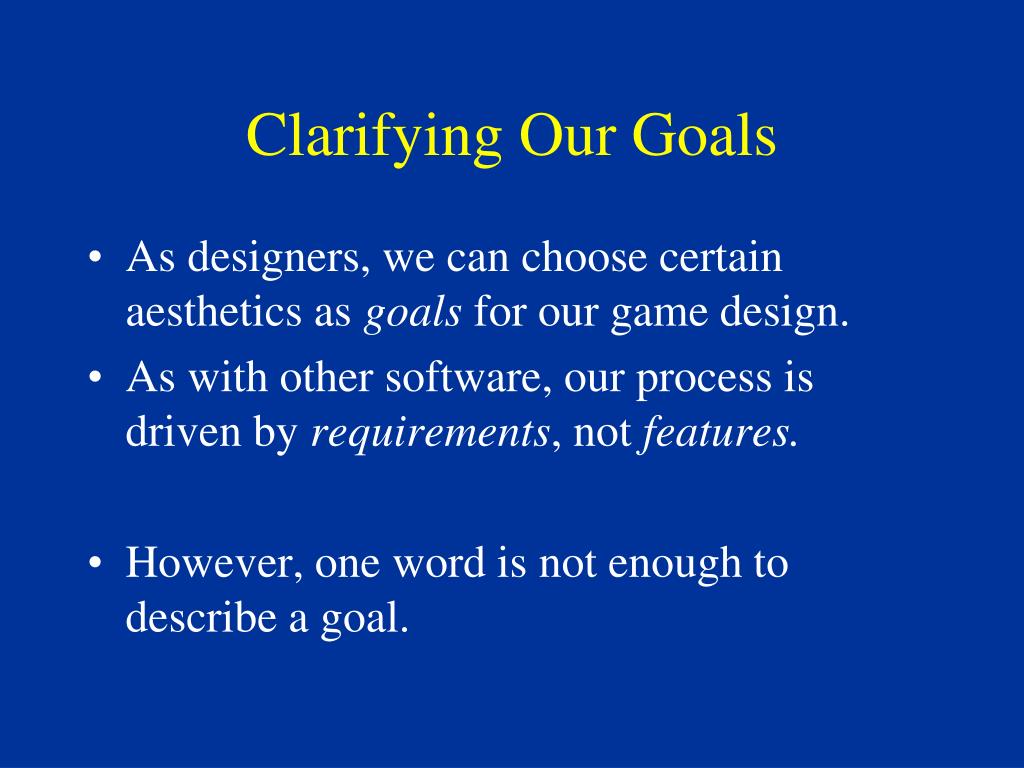 Clarifying Our Goals

• As designers, we can choose certain aesthetics as goals for our game design.
• As with other software, our process is driven by requirements, not features.

• However, one word is not enough to describe a goal.